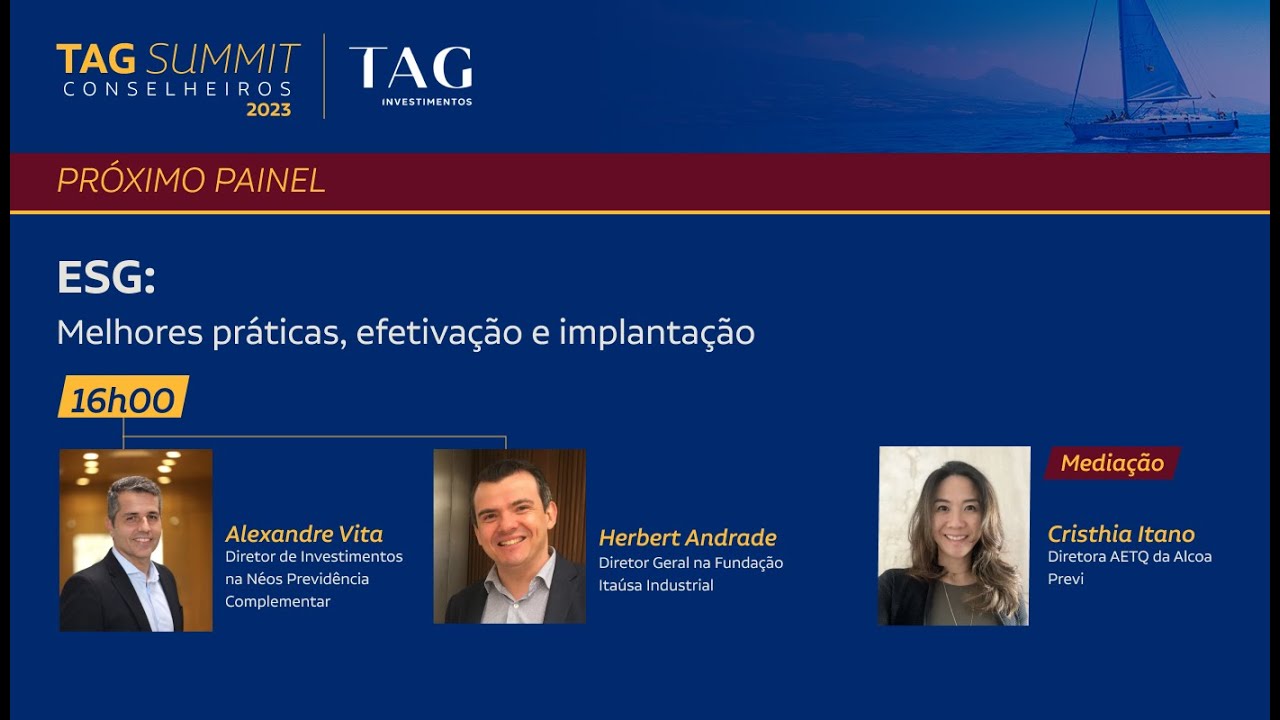 TAG SUMMIT
CONSELHEIROS
2023

TAG
INVESTIMENTOS

PRÓXIMO PAINEL

ESG:
Melhores práticas, efetivação e implantação

16h00

Alexandre Vita
Diretor de Investimentos na Néos Previdência Complementar

Herbert Andrade
Diretor Geral na Fundação Itaúsa Industrial

Mediação

Cristhia Itano
Diretora AETQ da Alcoa Previ